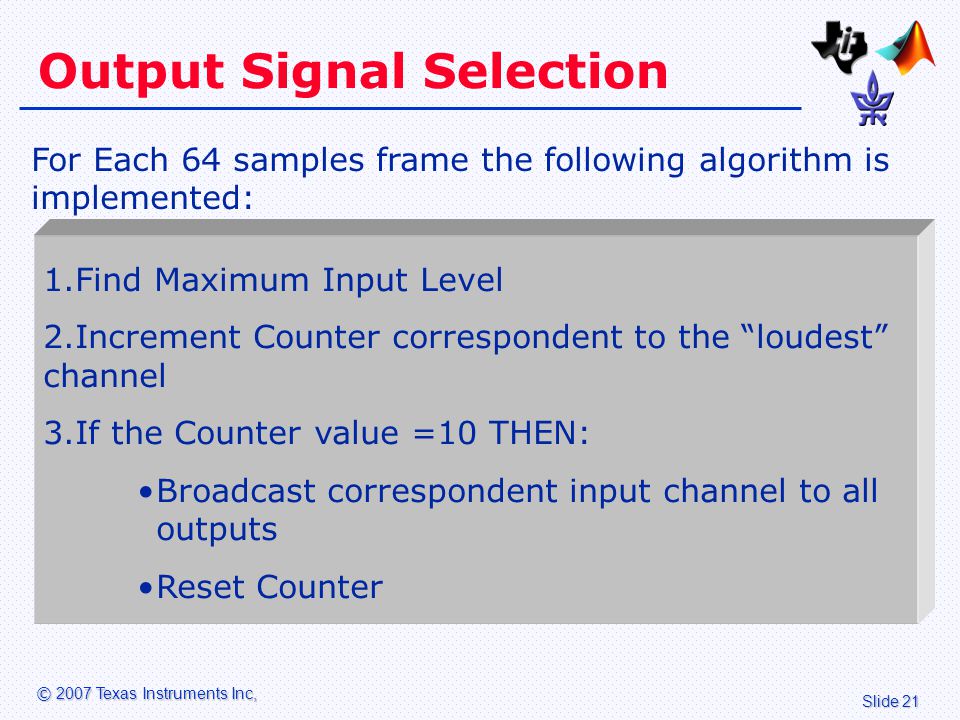 Output Signal Selection

For Each 64 samples frame the following algorithm is implemented:

1.Find Maximum Input Level

2.Increment Counter correspondent to the “loudest” channel

3.If the Counter value =10 THEN:

•Broadcast correspondent input channel to all outputs

•Reset Counter

© 2007 Texas Instruments Inc,

Slide 21